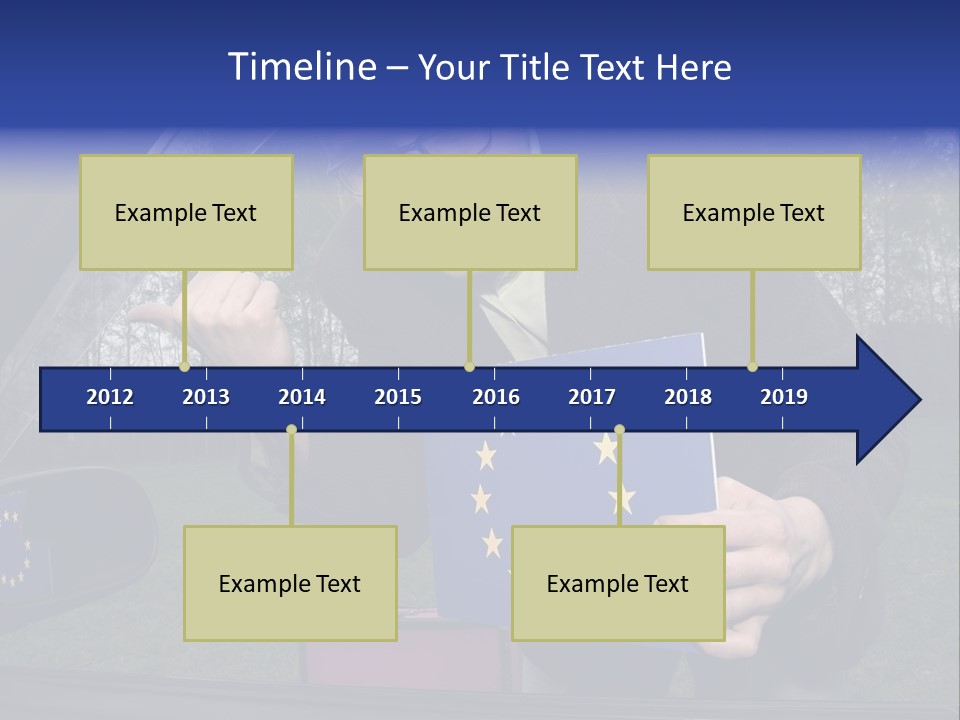 Timeline – Your Title Text Here

Example Text

Example Text

Example Text

2012 2013 2014 2015 2016 2017 2018 2019

Example Text

Example Text